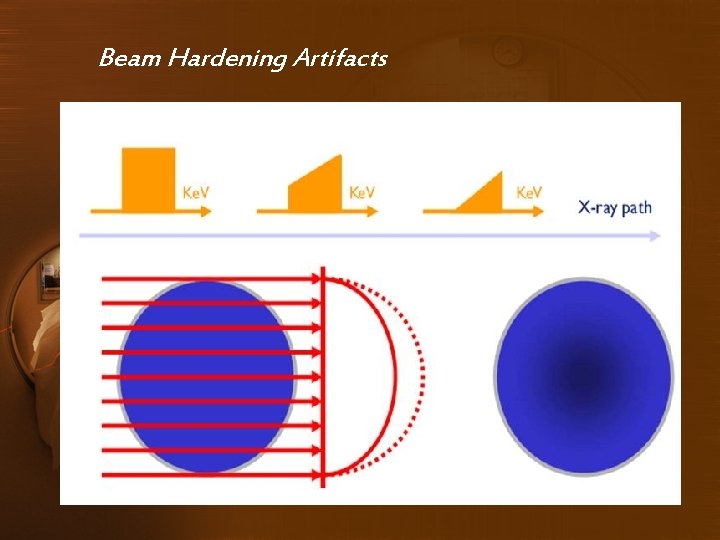 Beam Hardening Artifacts

KeV

KeV

KeV

X-ray path